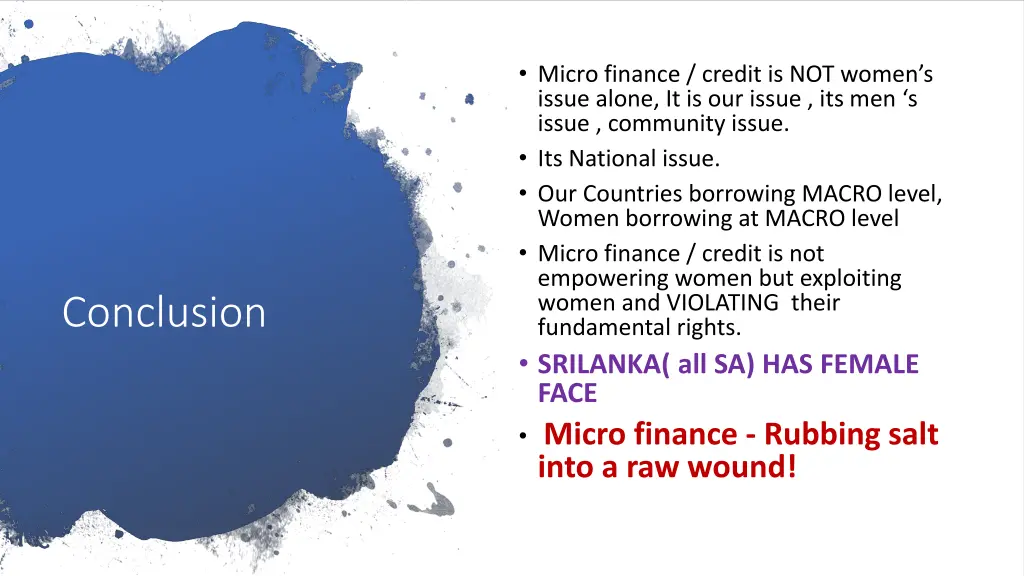 Conclusion

• Micro finance / credit is NOT women’s issue alone, It is our issue , its men ‘s issue , community issue.
• Its National issue.
• Our Countries borrowing MACRO level, Women borrowing at MACRO level
• Micro finance / credit is not empowering women but exploiting women and VIOLATING their fundamental rights.
• SRILANKA( all SA) HAS FEMALE FACE
• Micro finance - Rubbing salt into a raw wound!